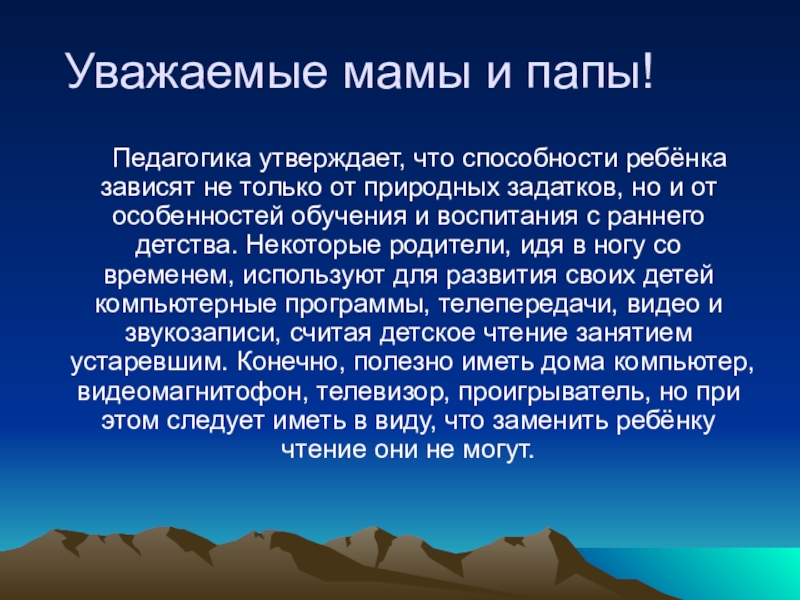 Уважаемые мамы и папы!

Педагогика утверждает, что способности ребёнка зависят не только от природных задатков, но и от особенностей обучения и воспитания с раннего детства. Некоторые родители, идя в ногу со временем, используют для развития своих детей компьютерные программы, телепередачи, видео и звукозаписи, считая детское чтение занятием устаревшим. Конечно, полезно иметь дома компьютер, видеомагнитофон, телевизор, проигрыватель, но при этом следует иметь в виду, что заменить ребёнку чтение они не могут.